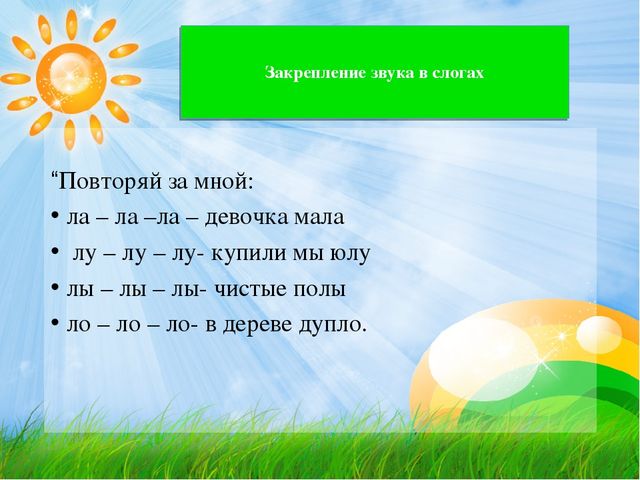 Закрепление звука в слогах

“Повторяй за мной:

• ла – ла –ла – девочка мала

• лу – лу – лу- купили мы юлу

• лы – лы – лы- чистые полы

• ло – ло – ло- в дереве дупло.